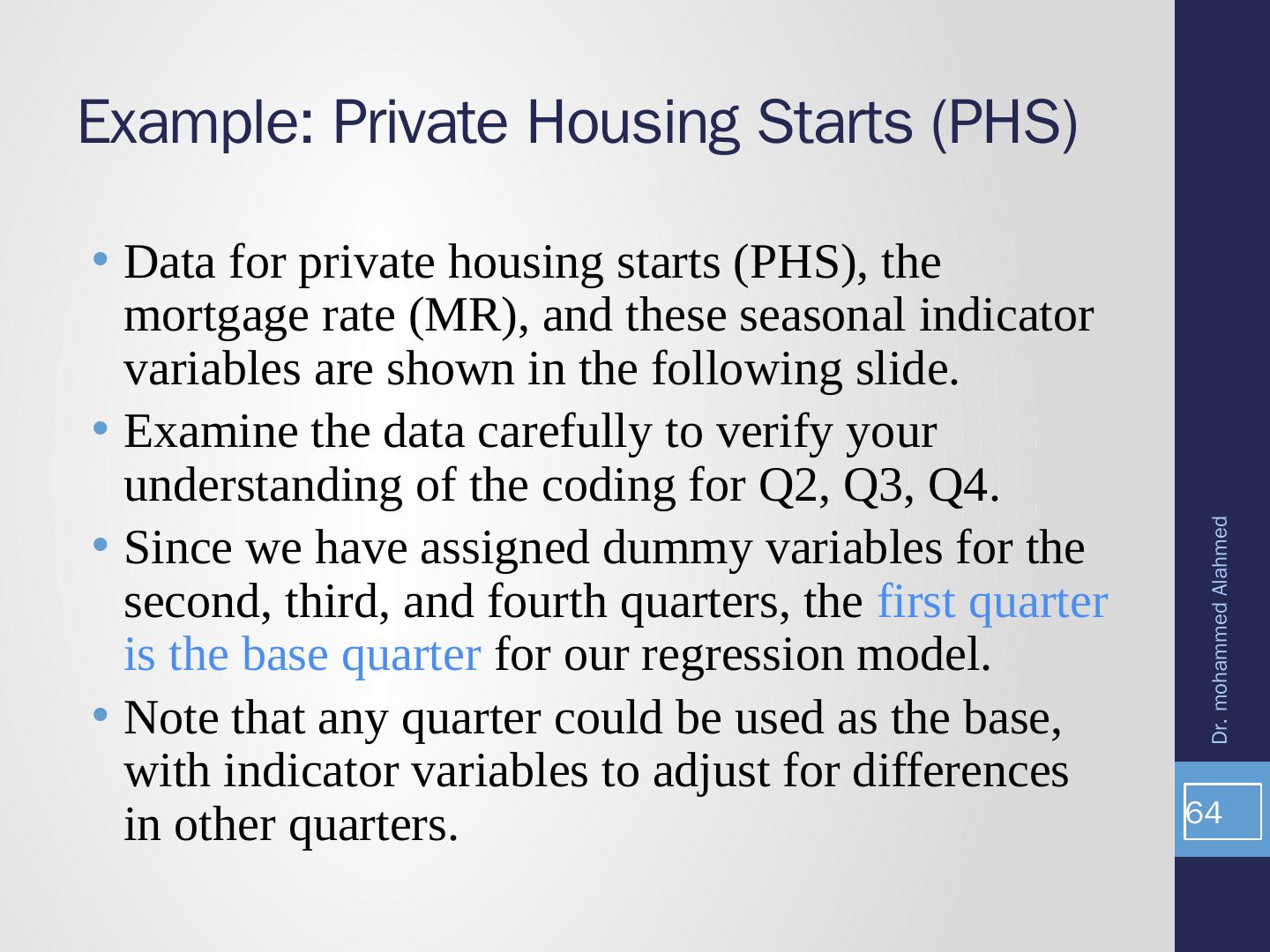 Example: Private Housing Starts (PHS)

• Data for private housing starts (PHS), the mortgage rate (MR), and these seasonal indicator variables are shown in the following slide.

• Examine the data carefully to verify your understanding of the coding for Q2, Q3, Q4.

• Since we have assigned dummy variables for the second, third, and fourth quarters, the first quarter is the base quarter for our regression model.

• Note that any quarter could be used as the base, with indicator variables to adjust for differences in other quarters.

Dr. mohammed Alahmed

64